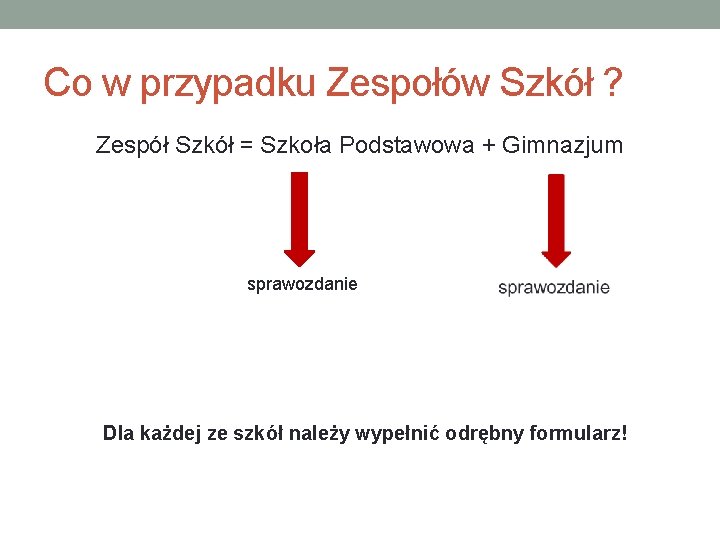 Co w przypadku Zespołów Szkół ?

Zespół Szkół = Szkoła Podstawowa + Gimnazjum

sprawozdanie

sprawozdanie

Dla każdej ze szkół należy wypełnić odrębny formularz!